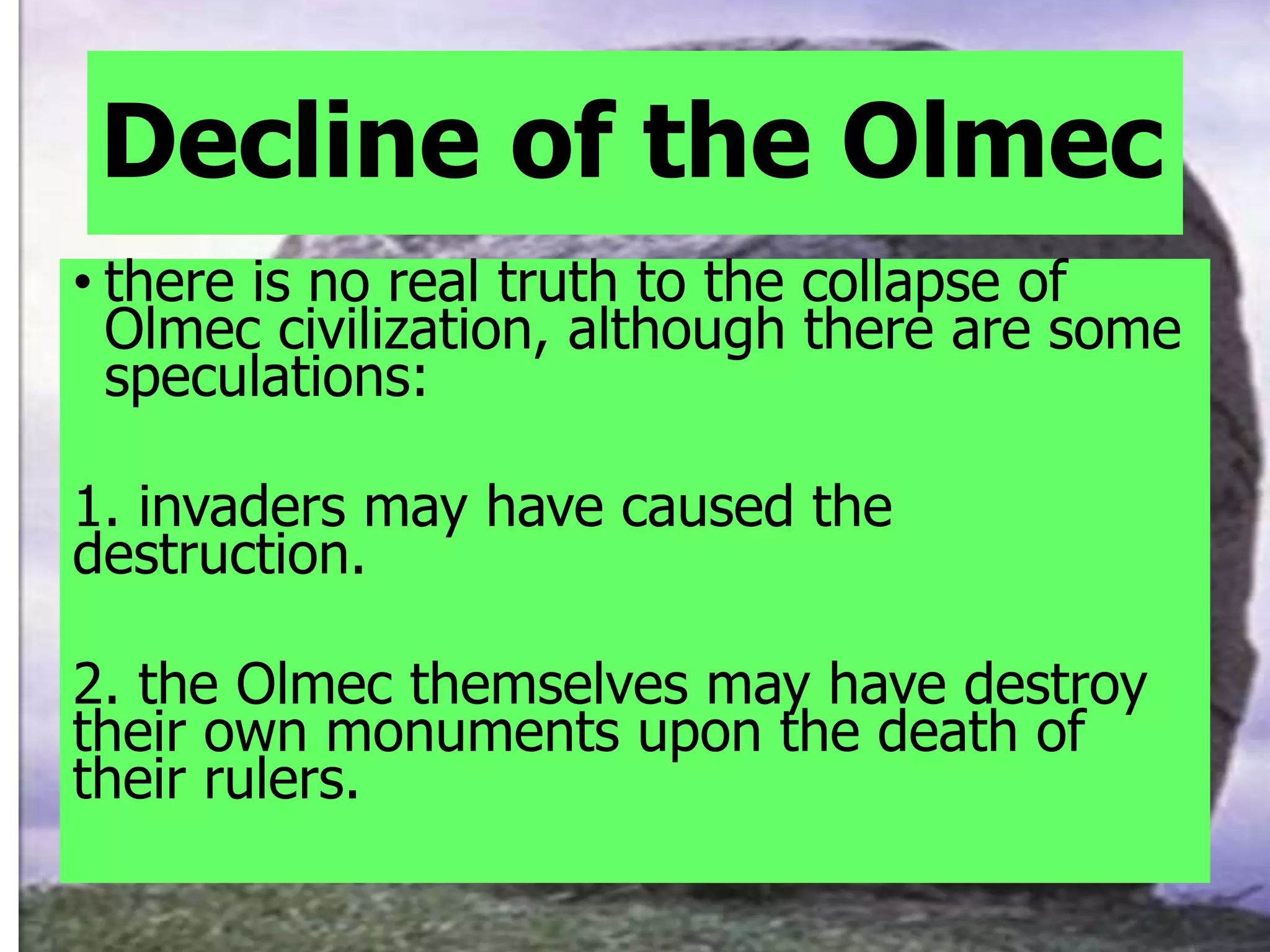 Decline of the Olmec

• there is no real truth to the collapse of Olmec civilization, although there are some speculations:

1. invaders may have caused the destruction.

2. the Olmec themselves may have destroy their own monuments upon the death of their rulers.